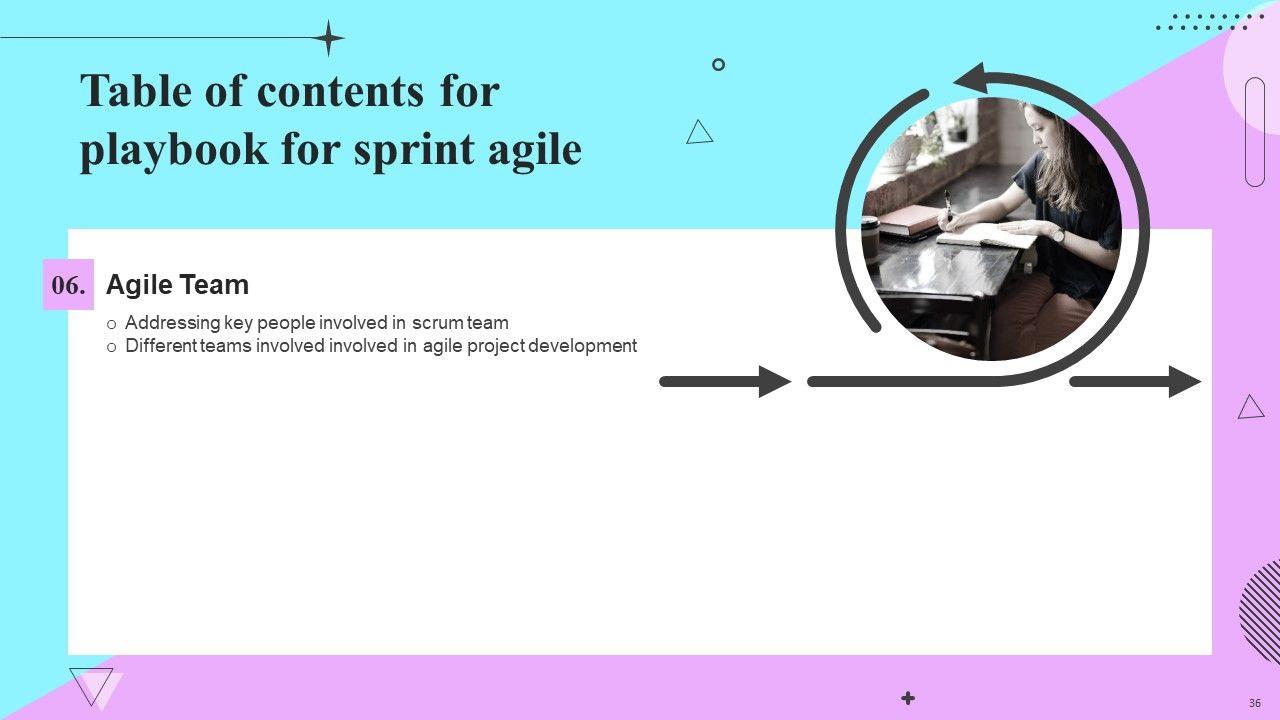 Table of contents for playbook for sprint agile

06. Agile Team

o Addressing key people involved in scrum team
o Different teams involved involved in agile project development

36